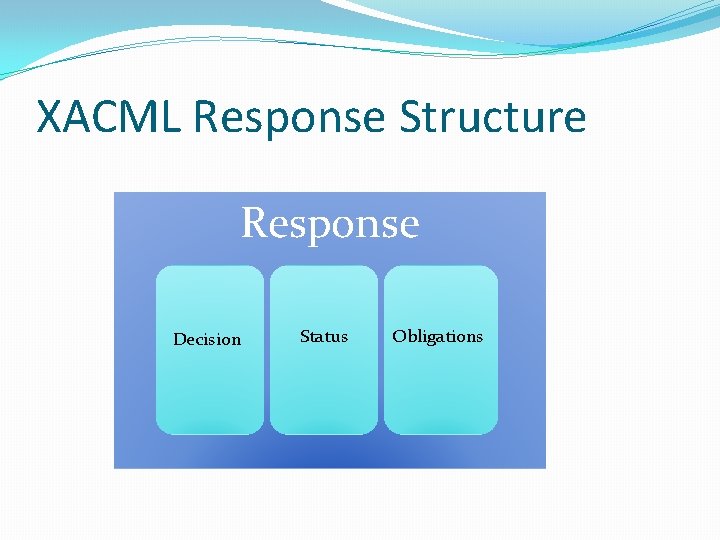 XACML Response Structure

Response

Decision

Status

Obligations